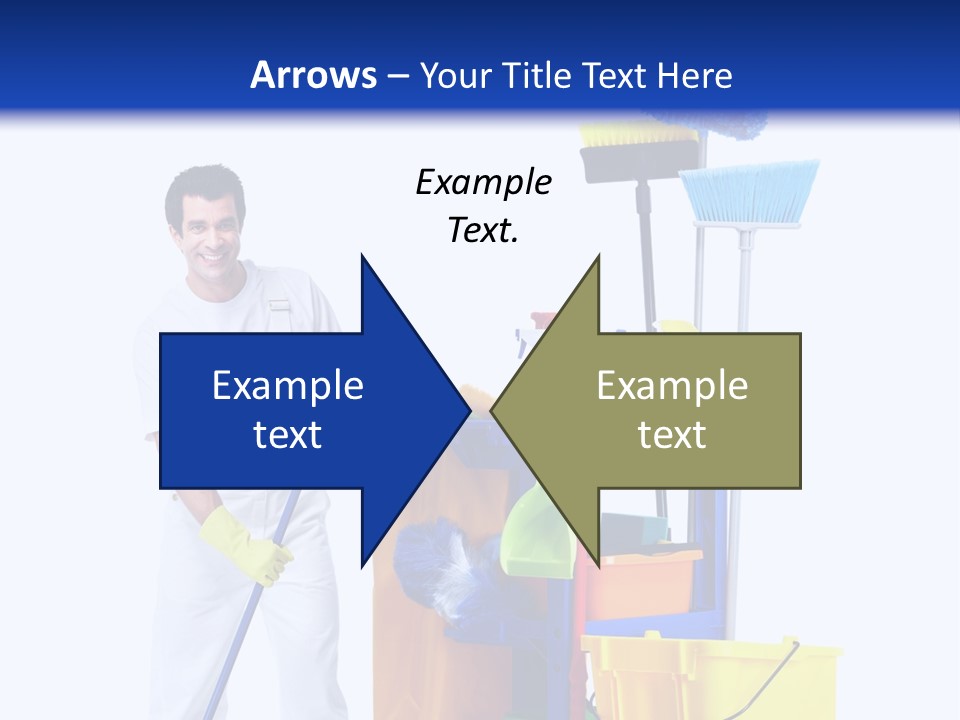 Arrows – Your Title Text Here

Example Text.

Example text

Example text